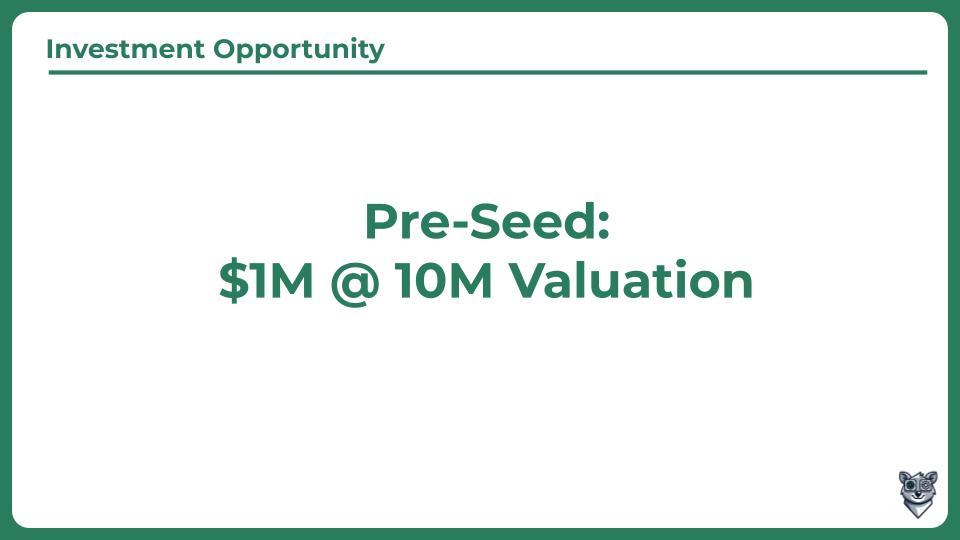 Investment Opportunity

Pre-Seed:
\$1M @ 10M Valuation